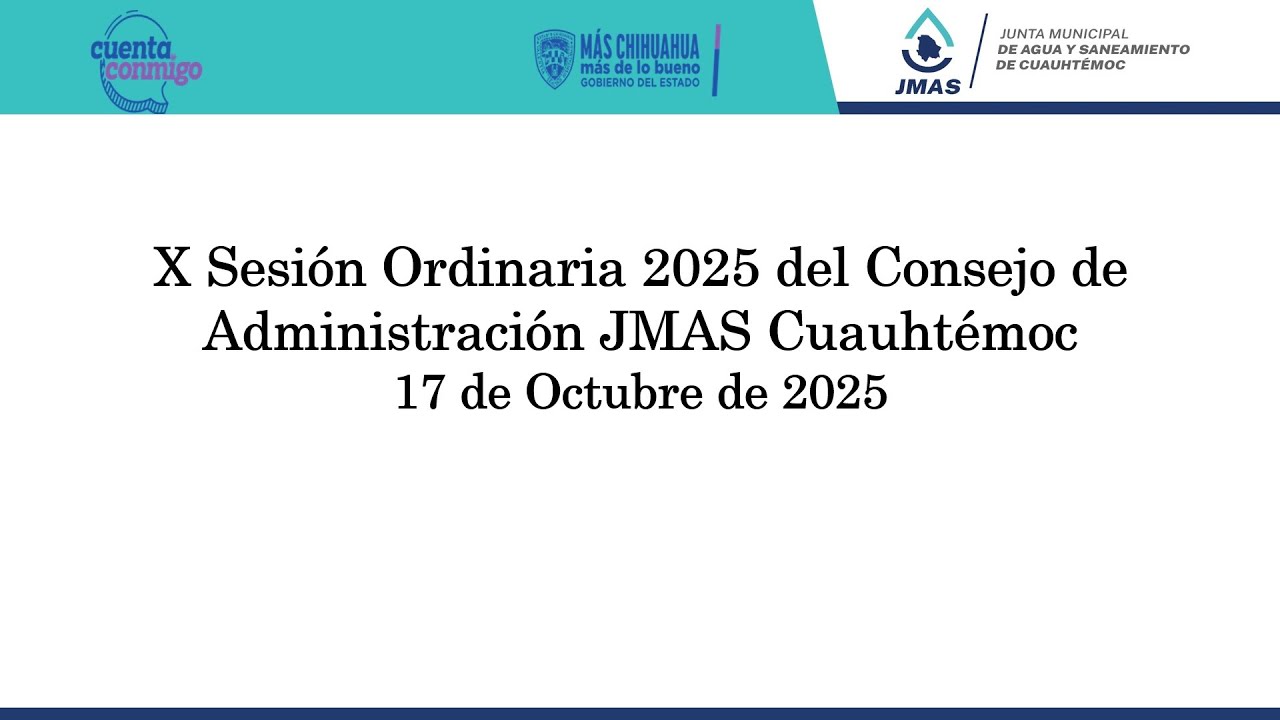 cuenta conmigo

MÁS CHIHUAHUA
más de lo bueno
GOBIERNO DEL ESTADO

JMAS
JUNTA MUNICIPAL
DE AGUA Y SANEAMIENTO
DE CUAUHTÉMOC

X Sesión Ordinaria 2025 del Consejo de Administración JMAS Cuauhtémoc
17 de Octubre de 2025